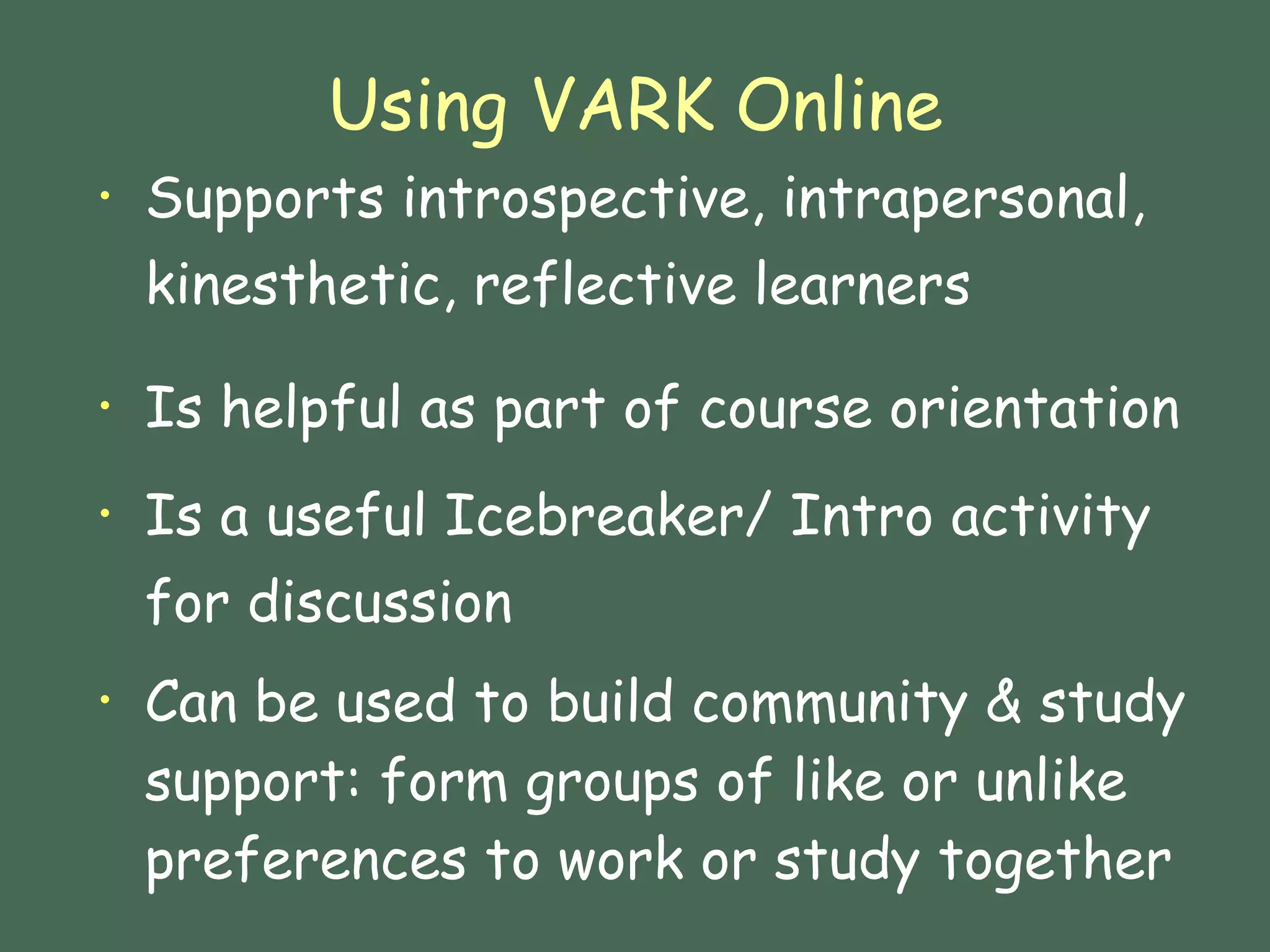 Using VARK Online

• Supports introspective, intrapersonal, kinesthetic, reflective learners

• Is helpful as part of course orientation

• Is a useful Icebreaker/ Intro activity for discussion

• Can be used to build community & study support: form groups of like or unlike preferences to work or study together